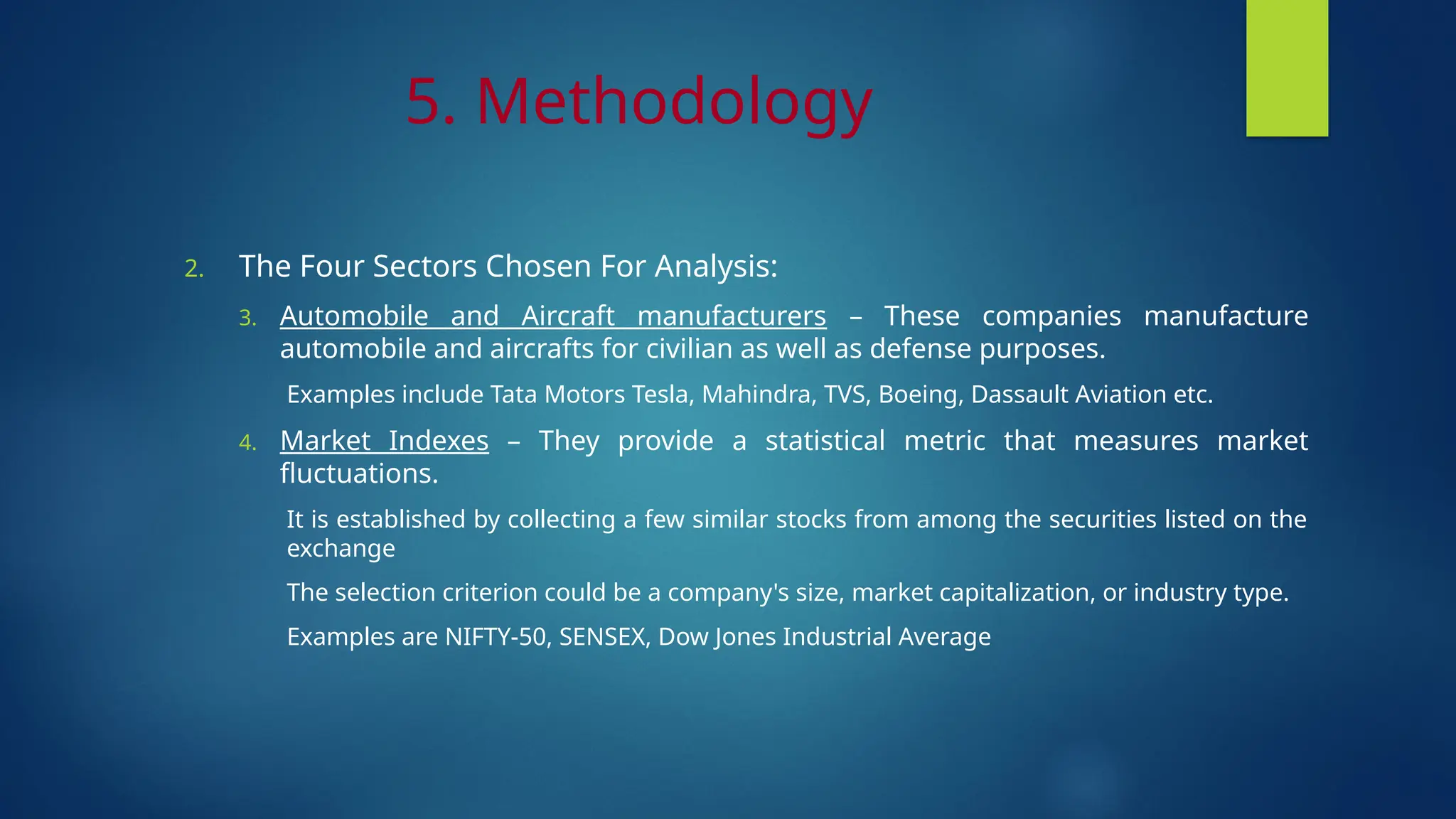 5. Methodology

2. The Four Sectors Chosen For Analysis:

3. Automobile and Aircraft manufacturers – These companies manufacture automobile and aircrafts for civilian as well as defense purposes.

Examples include Tata Motors Tesla, Mahindra, TVS, Boeing, Dassault Aviation etc.

4. Market Indexes – They provide a statistical metric that measures market fluctuations.

It is established by collecting a few similar stocks from among the securities listed on the exchange

The selection criterion could be a company's size, market capitalization, or industry type.

Examples are NIFTY-50, SENSEX, Dow Jones Industrial Average